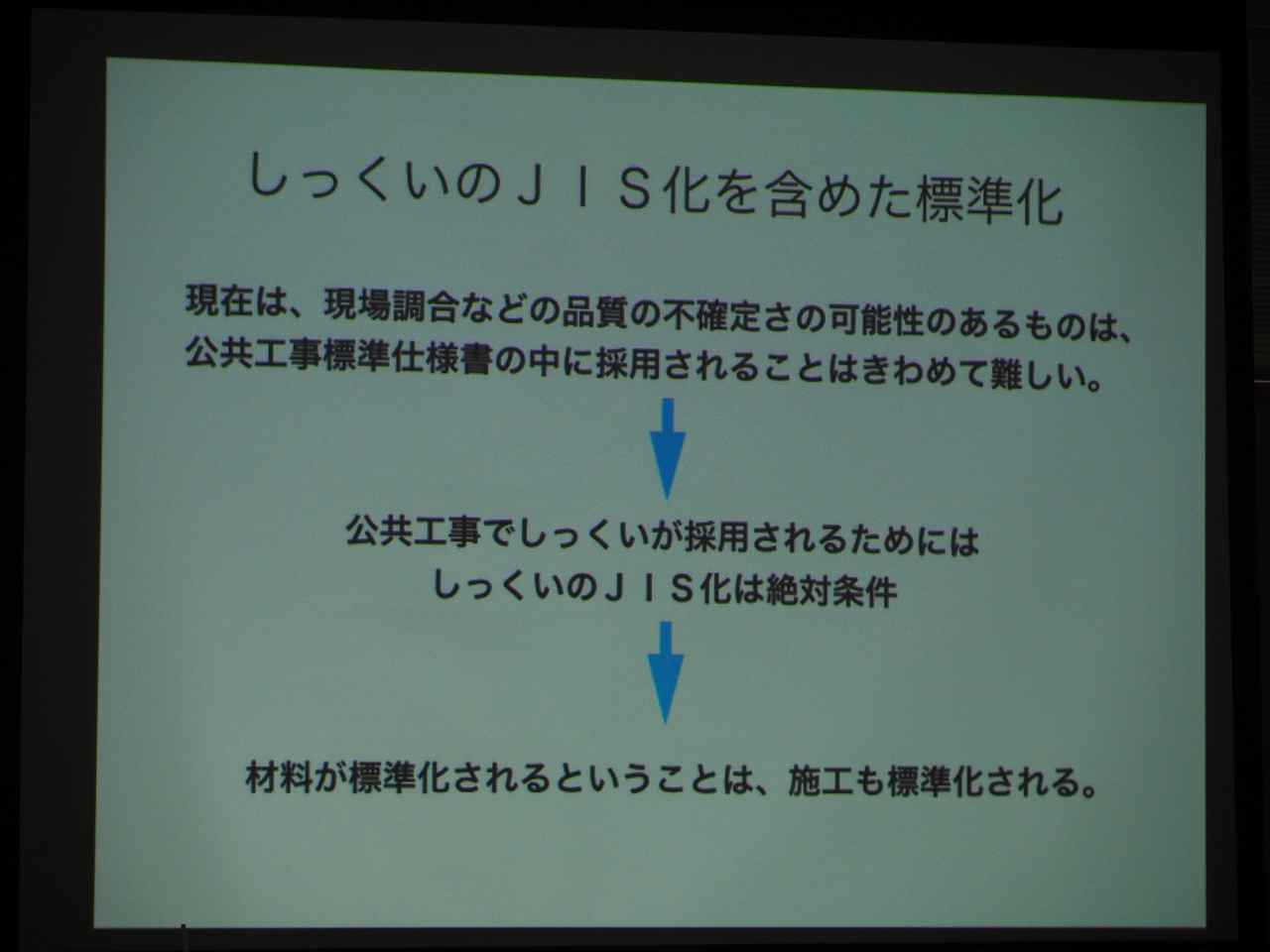 しっくいのＪＩＳ化を含めた標準化

現在は、現場調合などの品質の不確定さの可能性のあるものは、公共工事標準仕様書の中に採用されることはきわめて難しい。

公共工事でしっくいが採用されるためには
しっくいのＪＩＳ化は絶対条件

材料が標準化されるということは、施工も標準化される。